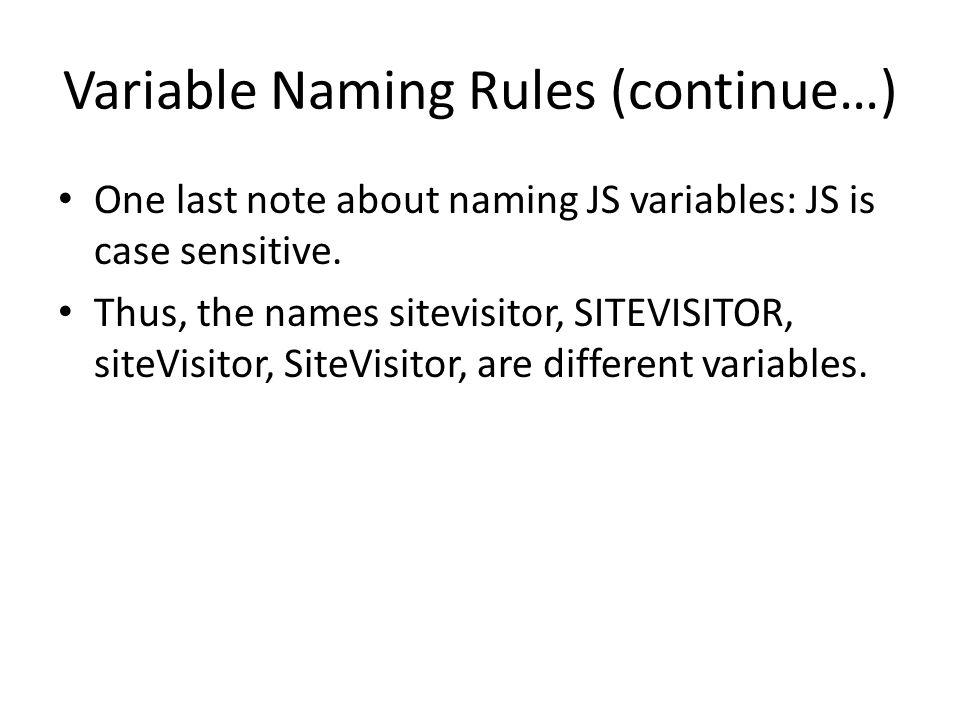 Variable Naming Rules (continue…)

• One last note about naming JS variables: JS is case sensitive.

• Thus, the names sitevisitor, SITEVISITOR, siteVisitor, SiteVisitor, are different variables.